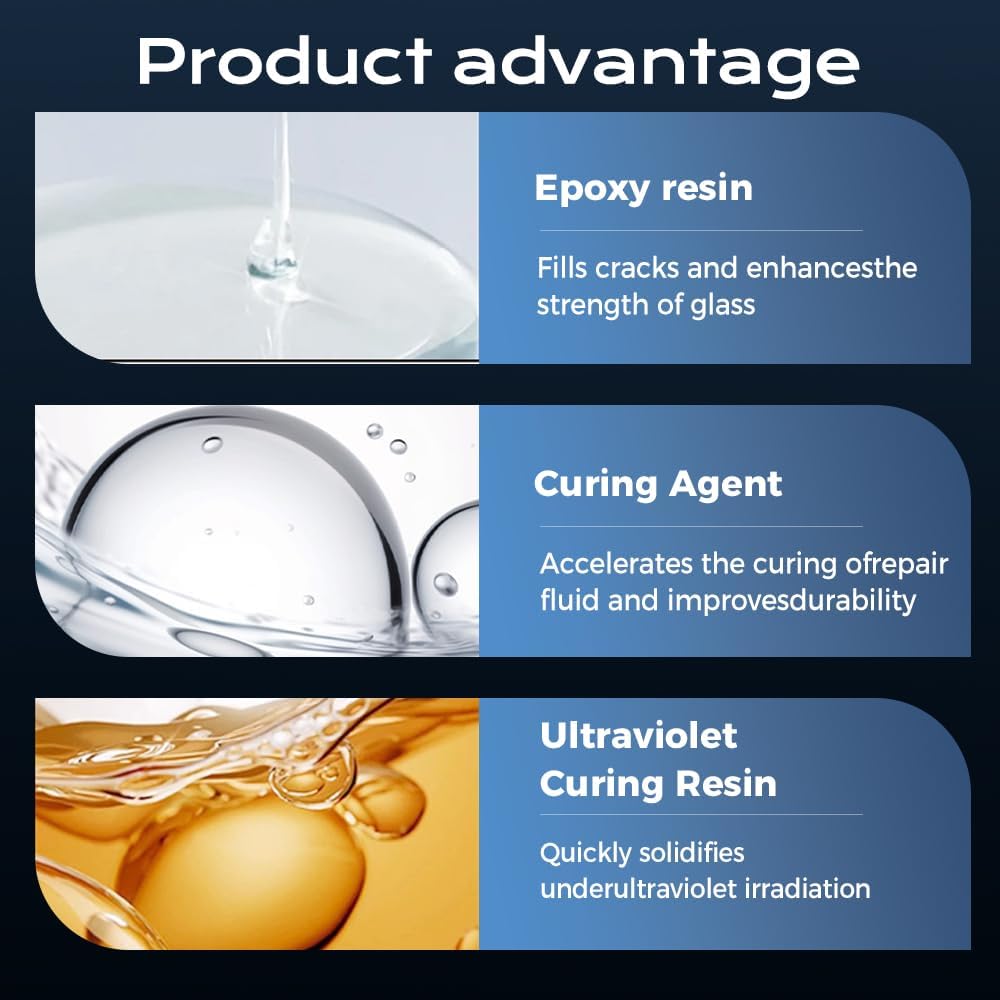 Product advantage

Epoxy resin

Fills cracks and enhancesthe strength of glass

Curing Agent

Accelerates the curing ofrepair fluid and improvesdurability

Ultraviolet Curing Resin

Quickly solidifies underultraviolet irradiation